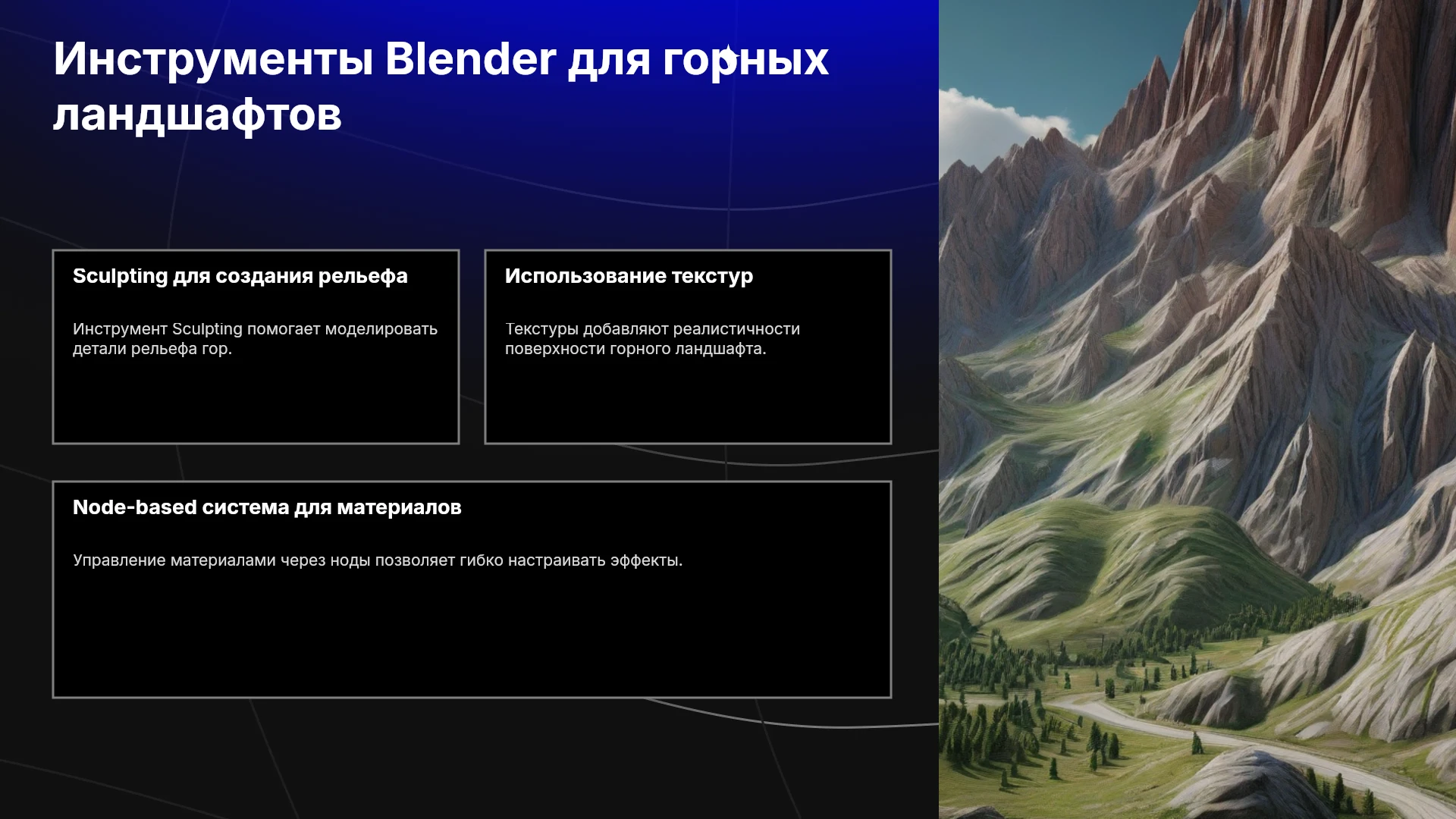 Инструменты Blender для горных ландшафтов

Sculpting для создания рельефа

Инструмент Sculpting помогает моделировать детали рельефа гор.

Использование текстур

Текстуры добавляют реалистичности поверхности горного ландшафта.

Node-based система для материалов

Управление материалами через ноды позволяет гибко настраивать эффекты.